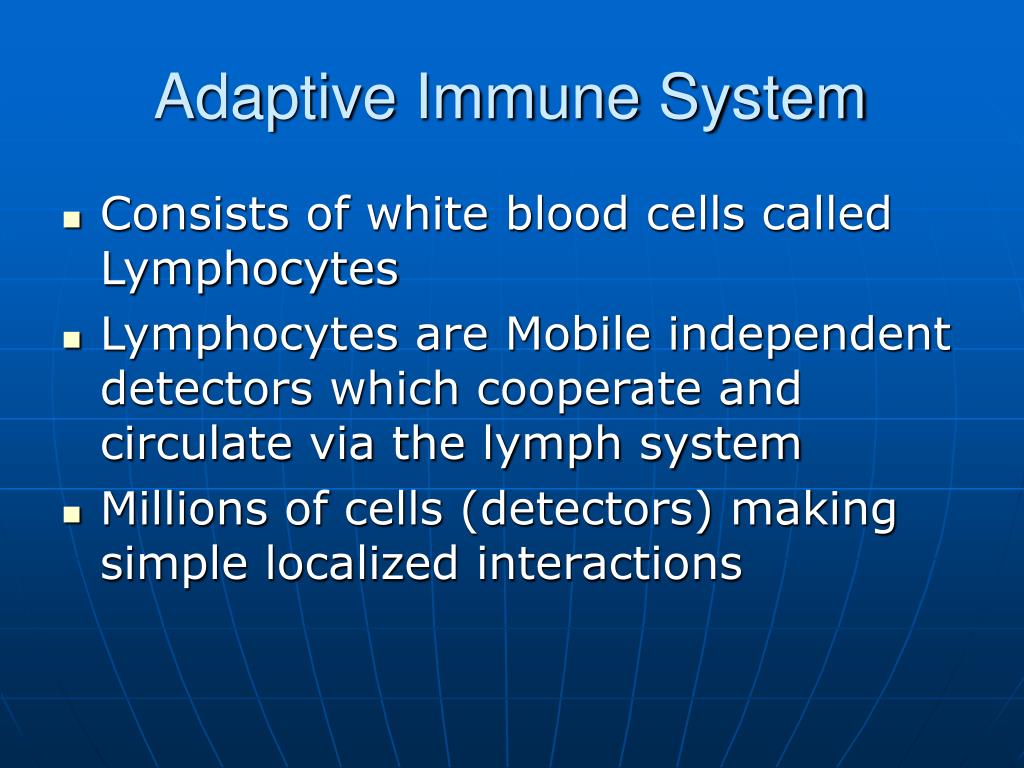 Adaptive Immune System

- Consists of white blood cells called Lymphocytes
- Lymphocytes are Mobile independent detectors which cooperate and circulate via the lymph system
- Millions of cells (detectors) making simple localized interactions